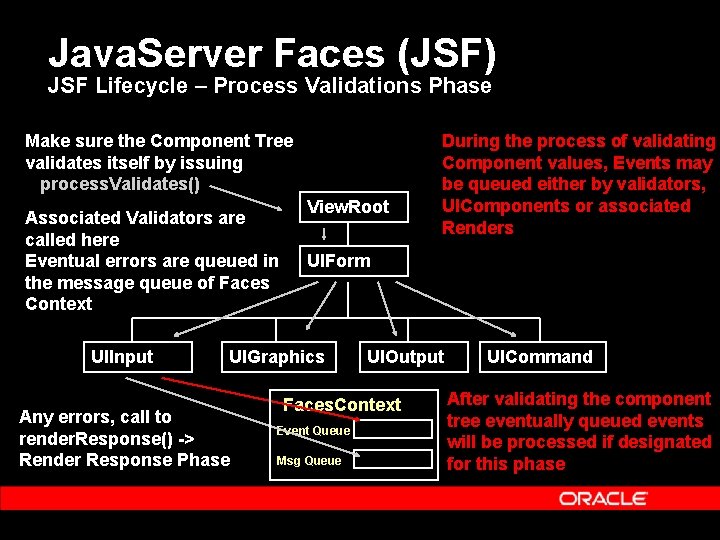 JavaServer Faces (JSF)
JSF Lifecycle – Process Validations Phase

Make sure the Component Tree validates itself by issuing processValidates()

Associated Validators are called here
Eventual errors are queued in the message queue of Faces Context

During the process of validating Component values, Events may be queued either by validators, UIComponents or associated Renders

ViewRoot

UIForm

UIInput

UIGraphics

UIOutput

UICommand

FacesContext
Event Queue
Msg Queue

Any errors, call to renderResponse() -> Render Response Phase

After validating the component tree eventually queued events will be processed if designated for this phase

ORACLE